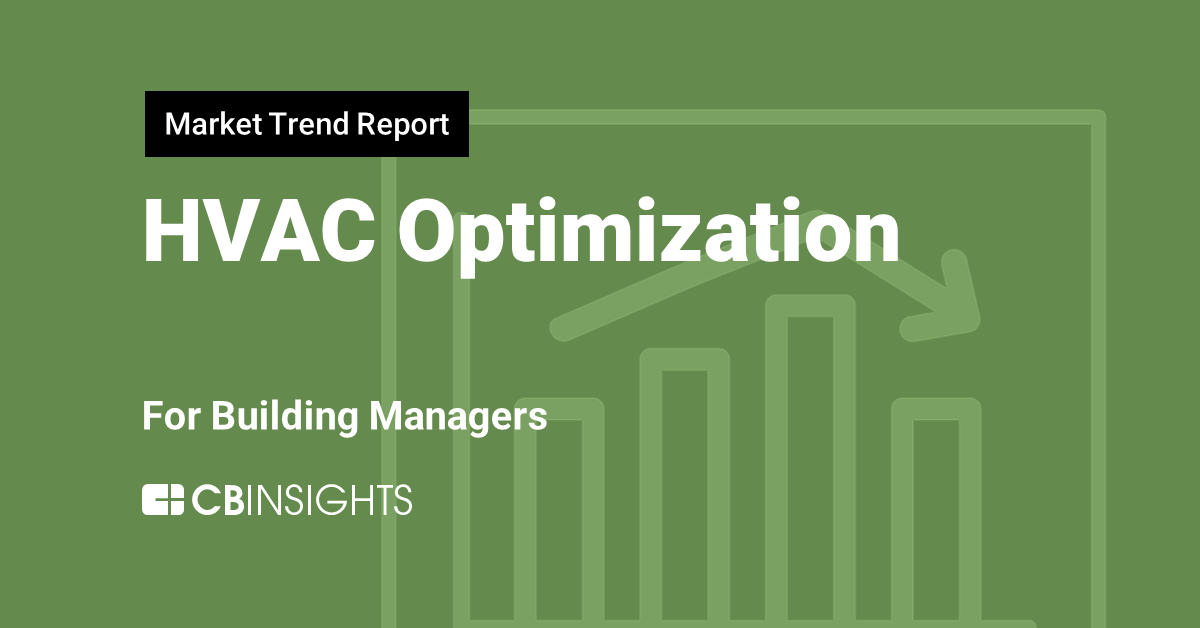 Market Trend Report

HVAC Optimization

For Building Managers

CBINSIGHTS